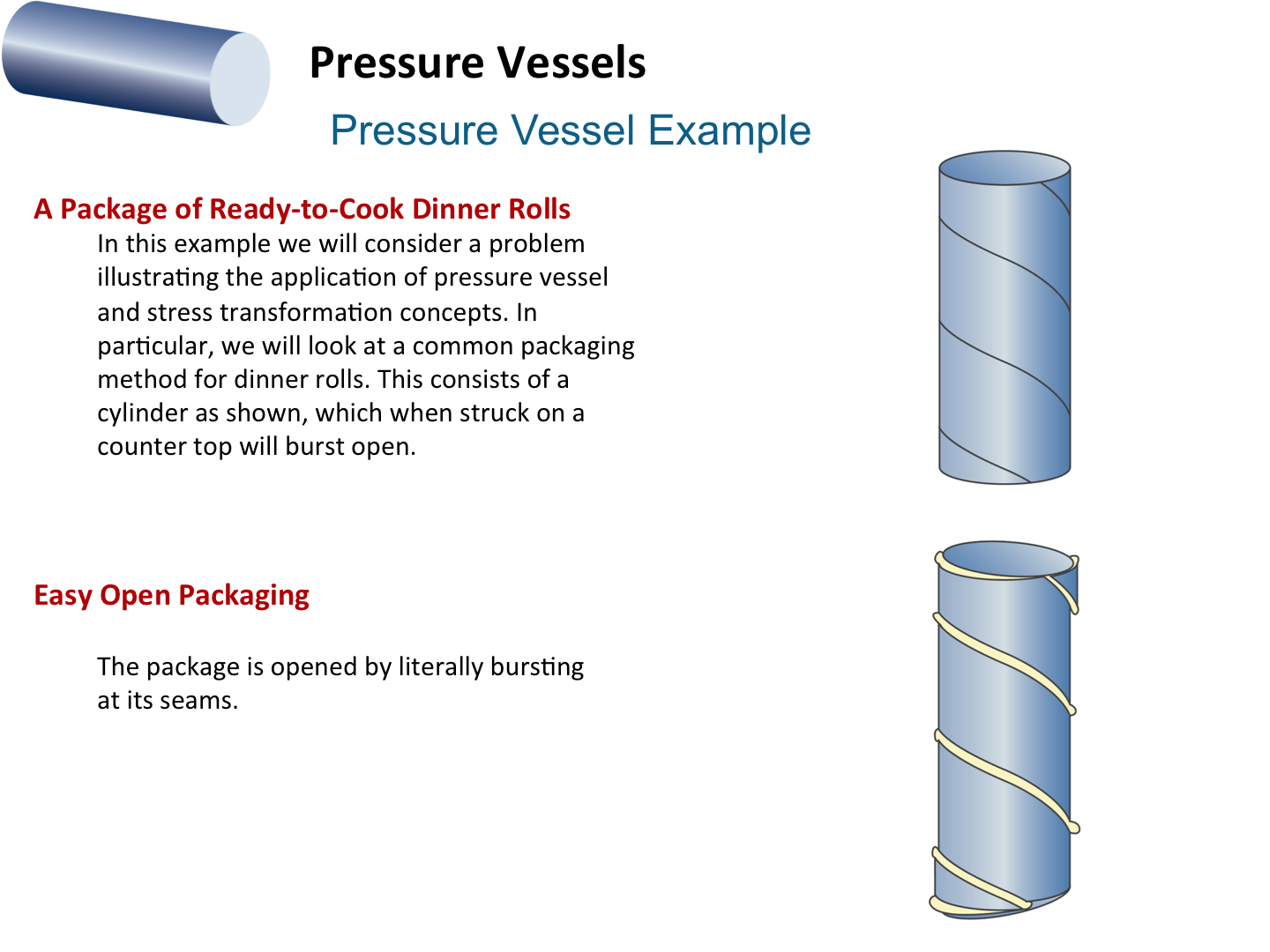 Pressure Vessels

Pressure Vessel Example

A Package of Ready-to-Cook Dinner Rolls

In this example we will consider a problem illustrating the application of pressure vessel and stress transformation concepts. In particular, we will look at a common packaging method for dinner rolls. This consists of a cylinder as shown, which when struck on a counter top will burst open.

Easy Open Packaging

The package is opened by literally bursting at its seams.